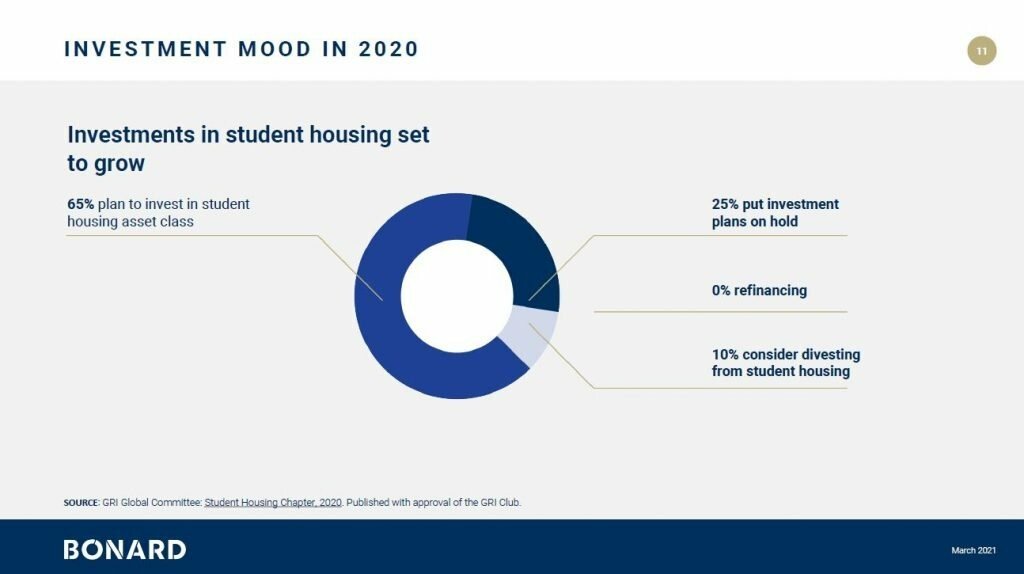 INVESTMENT MOOD IN 2020

11

Investments in student housing set to grow

65% plan to invest in student housing asset class

25% put investment plans on hold

0% refinancing

10% consider divesting from student housing

SOURCE: GRI Global Committee: Student Housing Chapter, 2020. Published with approval of the GRI Club.

BONARD

March 2021